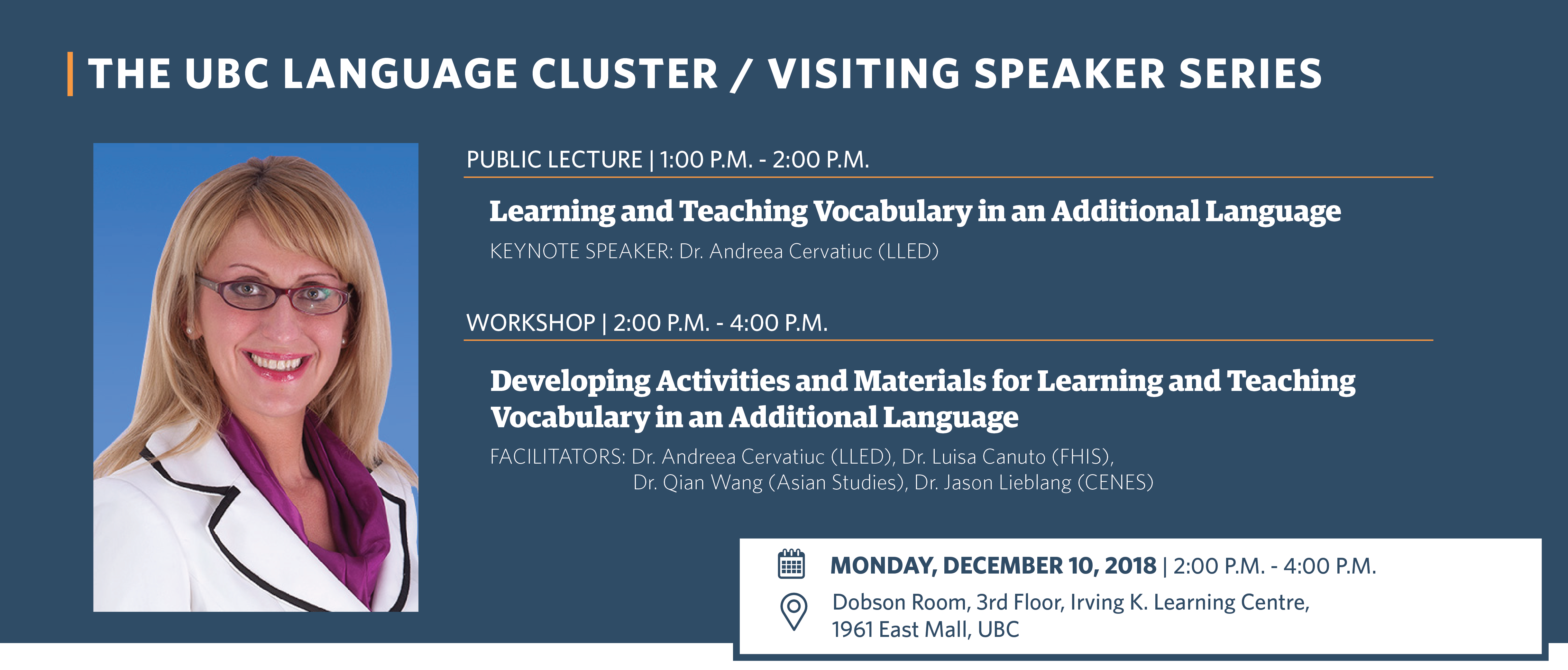 THE UBC LANGUAGE CLUSTER / VISITING SPEAKER SERIES

PUBLIC LECTURE | 1:00 P.M. - 2:00 P.M.

Learning and Teaching Vocabulary in an Additional Language

KEYNOTE SPEAKER: Dr. Andreea Cervatiuc (LLED)

WORKSHOP | 2:00 P.M. - 4:00 P.M.

Developing Activities and Materials for Learning and Teaching Vocabulary in an Additional Language

FACILITATORS: Dr. Andreea Cervatiuc (LLED), Dr. Luisa Canuto (FHIS), Dr. Qian Wang (Asian Studies), Dr. Jason Lieblang (CENES)

MONDAY, DECEMBER 10, 2018 | 2:00 P.M. - 4:00 P.M.

Dobson Room, 3rd Floor, Irving K. Learning Centre, 1961 East Mall, UBC